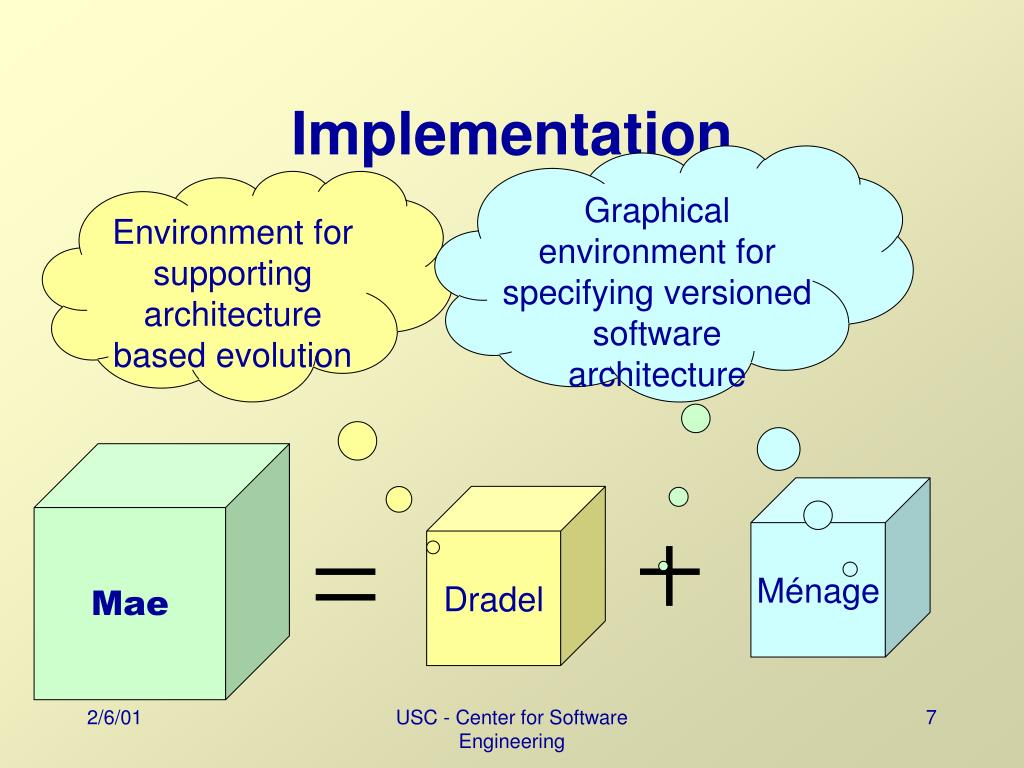 Implementation

Environment for supporting architecture based evolution

Graphical environment for specifying versioned software architecture

Mae

=

Dradel

+

Ménage

2/6/01

USC - Center for Software Engineering

7